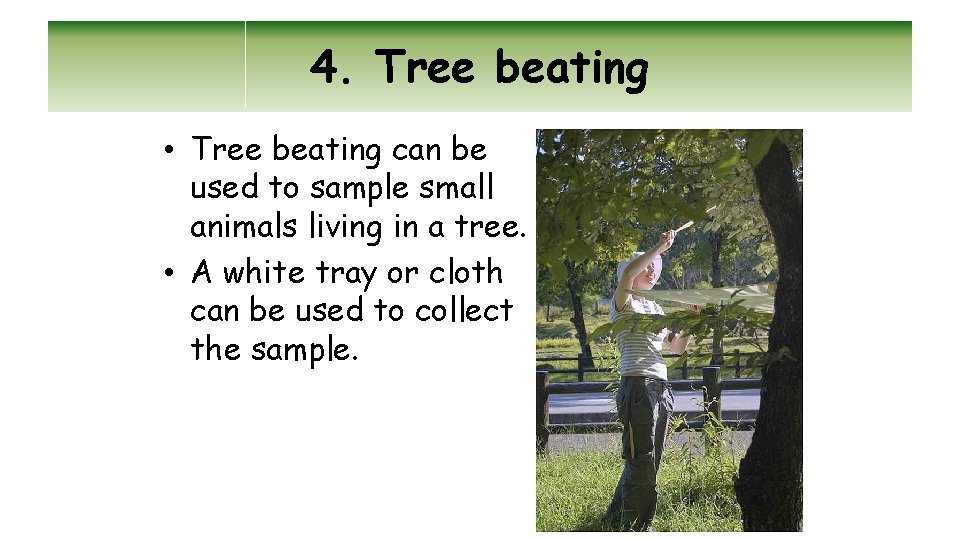 4. Tree beating

• Tree beating can be used to sample small animals living in a tree.
• A white tray or cloth can be used to collect the sample.